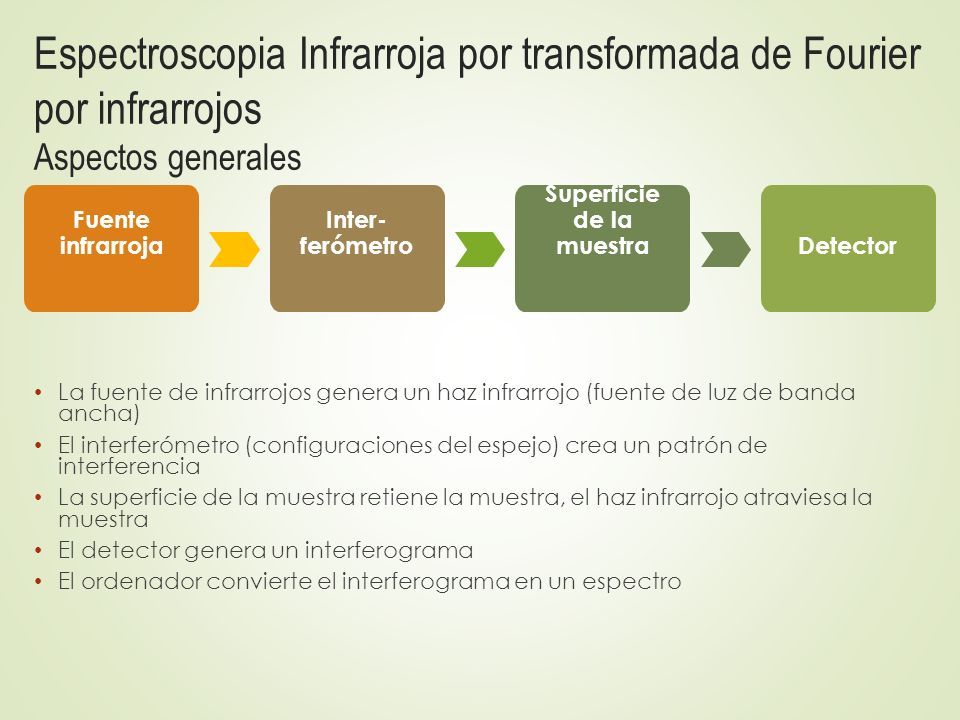 Espectroscopia Infrarroja por transformada de Fourier por infrarrojos
Aspectos generales

Fuente infrarroja

Inter-ferómetro

Superficie de la muestra

Detector

• La fuente de infrarrojos genera un haz infrarrojo (fuente de luz de banda ancha)
• El interferómetro (configuraciones del espejo) crea un patrón de interferencia
• La superficie de la muestra retiene la muestra, el haz infrarrojo atraviesa la muestra
• El detector genera un interferograma
• El ordenador convierte el interferograma en un espectro